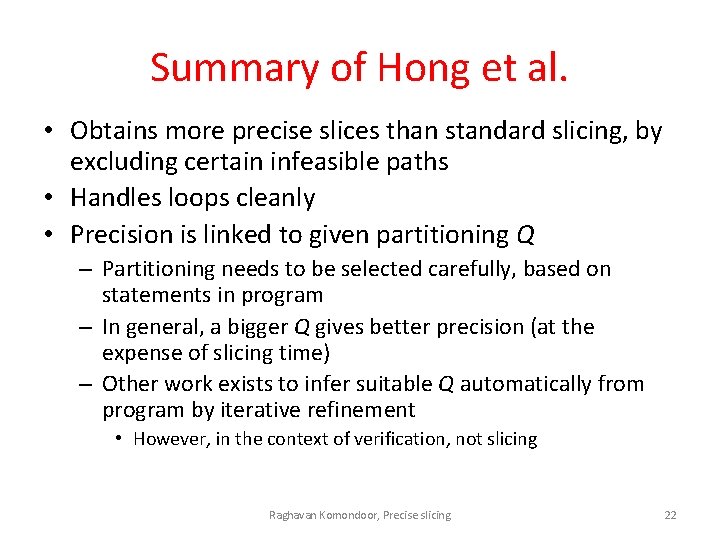 Summary of Hong et al.

• Obtains more precise slices than standard slicing, by excluding certain infeasible paths
• Handles loops cleanly
• Precision is linked to given partitioning $Q$
– Partitioning needs to be selected carefully, based on statements in program
– In general, a bigger $Q$ gives better precision (at the expense of slicing time)
– Other work exists to infer suitable $Q$ automatically from program by iterative refinement
• However, in the context of verification, not slicing

Raghavan Komondoor, Precise slicing

22